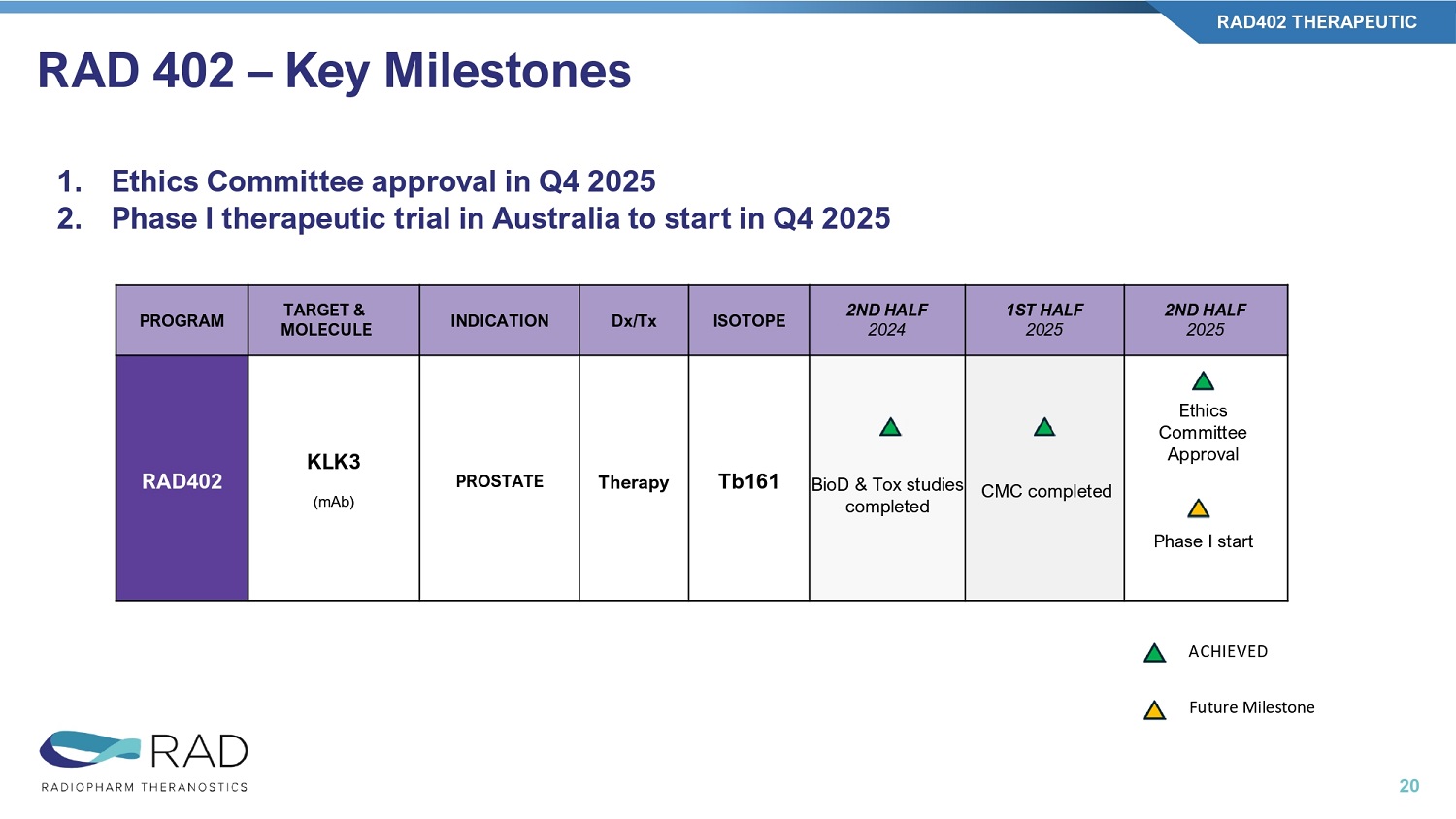 RAD402 THERAPEUTIC

RAD 402 – Key Milestones

1. Ethics Committee approval in Q4 2025
2. Phase I therapeutic trial in Australia to start in Q4 2025

| PROGRAM | TARGET & MOLECULE | INDICATION | Dx/Tx | ISOTOPE | 2ND HALF 2024 | 1ST HALF 2025 | 2ND HALF 2025 |
|---|---|---|---|---|---|---|---|
| RAD402 | KLK3 (mAb) | PROSTATE | Therapy | Tb161 | BioD & Tox studies completed | CMC completed | Ethics Committee Approval Phase I start |

ACHIEVED

Future Milestone

RAD
RADIOPHARM THERANOSTICS

20